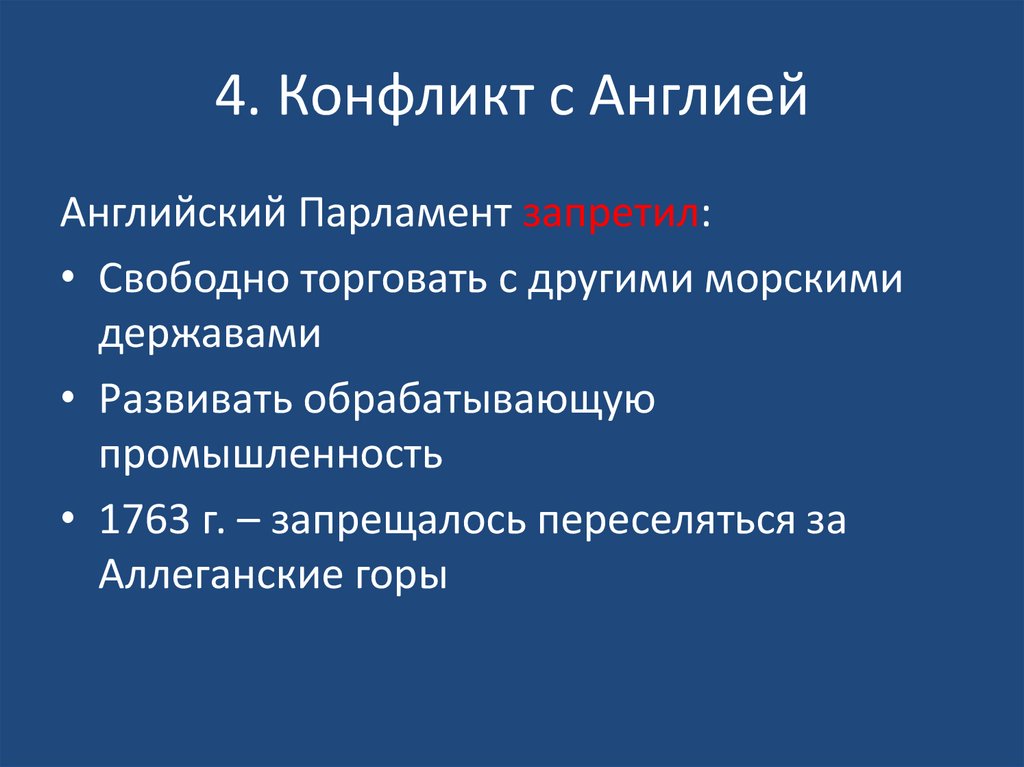 4. Конфликт с Англией

Английский Парламент запретил:

• Свободно торговать с другими морскими державами
• Развивать обрабатывающую промышленность
• 1763 г. – запрещалось переселяться за Аллеганские горы